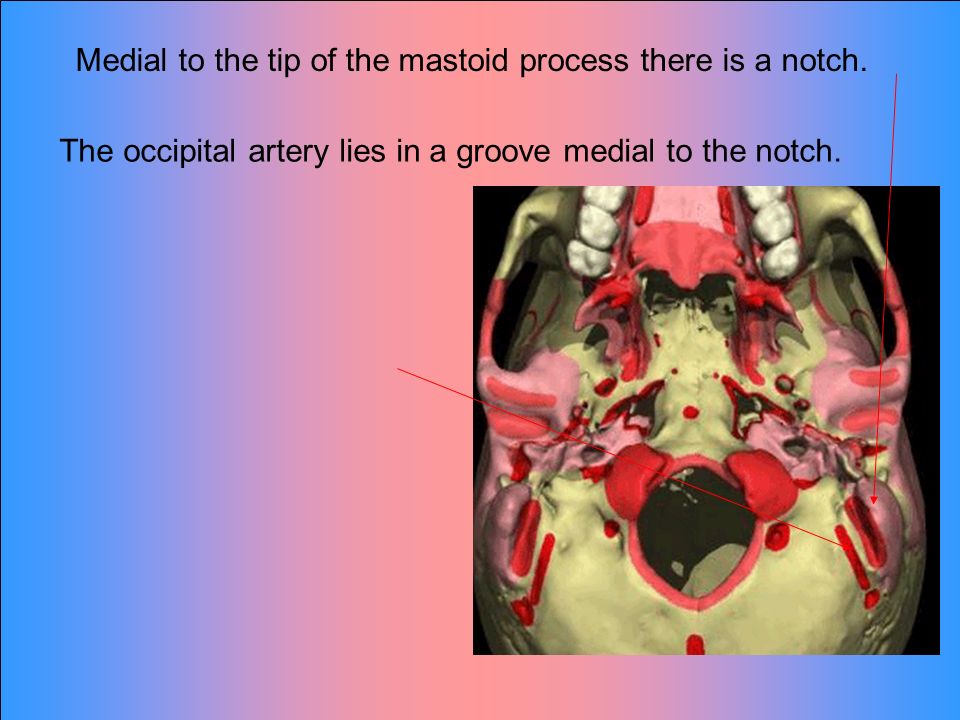 Medial to the tip of the mastoid process there is a notch.

The occipital artery lies in a groove medial to the notch.